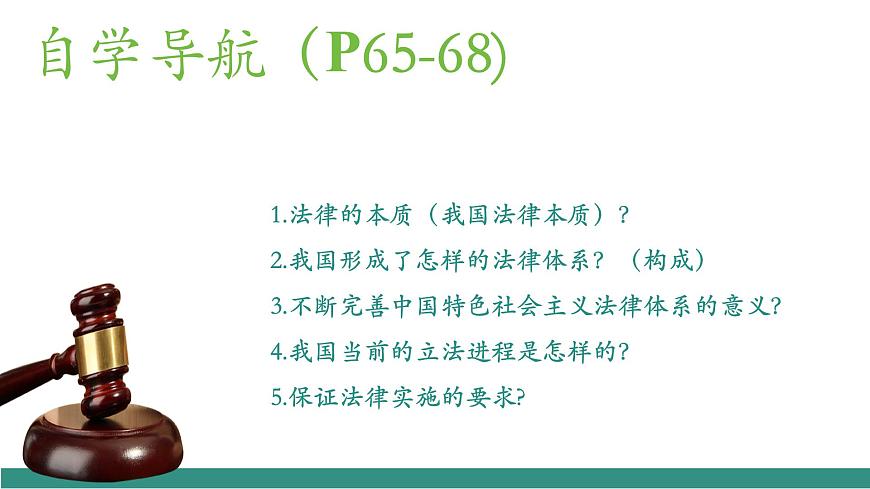 自学导航（P65-68)

1.法律的本质（我国法律本质）？

2.我国形成了怎样的法律体系？（构成）

3.不断完善中国特色社会主义法律体系的意义?

4.我国当前的立法进程是怎样的?

5.保证法律实施的要求?